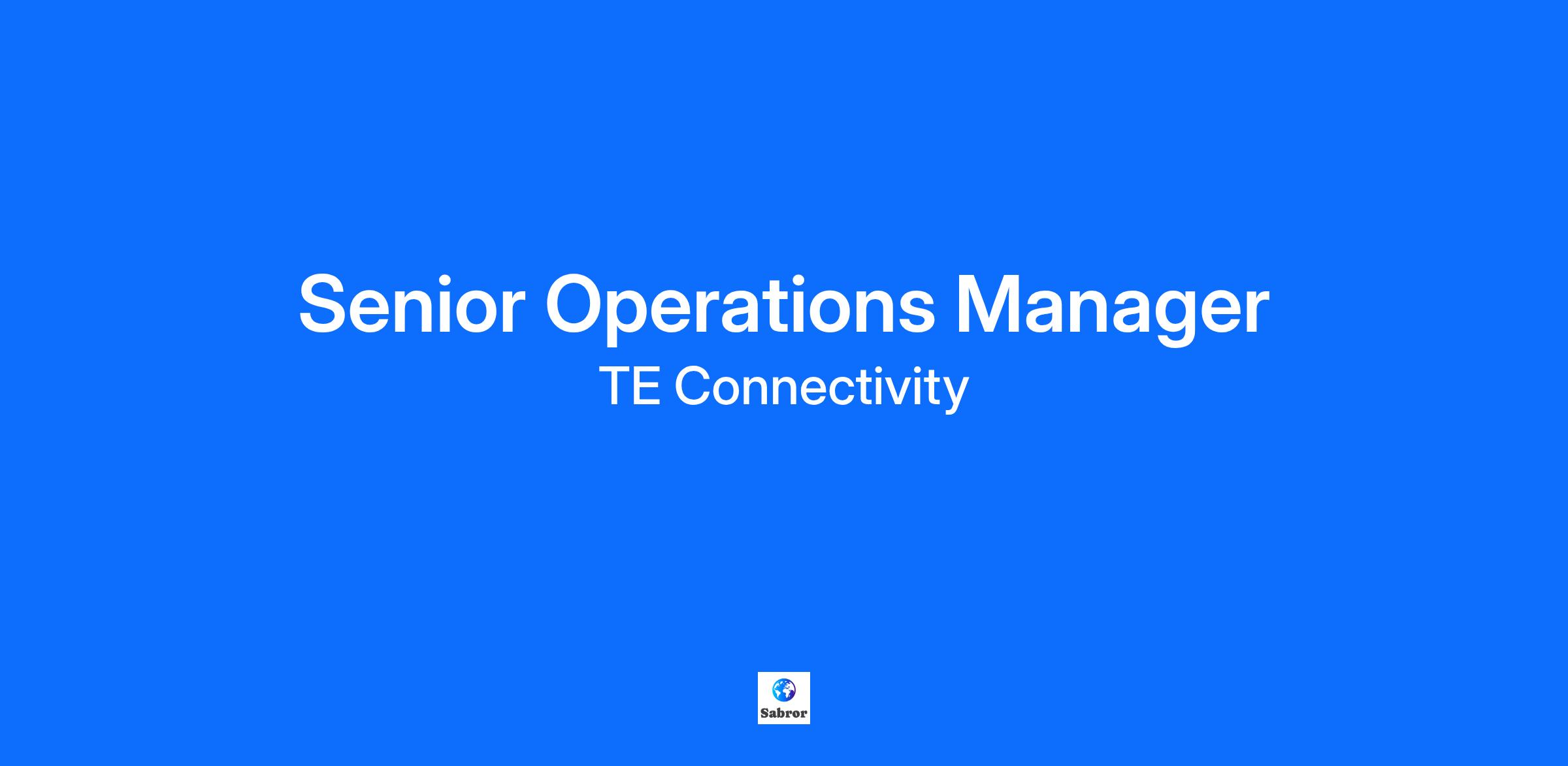 Senior Operations Manager

TE Connectivity

Sabror